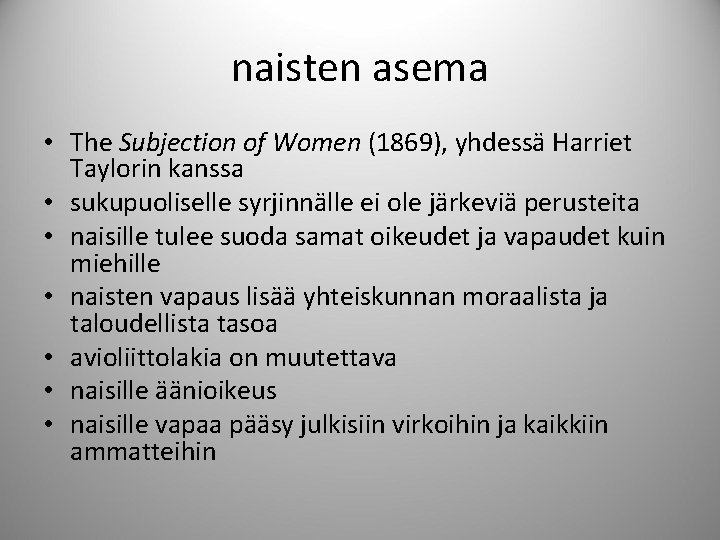 naisten asema

• The Subjection of Women (1869), yhdessä Harriet Taylorin kanssa
• sukupuoliselle syrjinnälle ei ole järkeviä perusteita
• naisille tulee suoda samat oikeudet ja vapaudet kuin miehille
• naisten vapaus lisää yhteiskunnan moraalista ja taloudellista tasoa
• avioliittolakia on muutettava
• naisille äänioikeus
• naisille vapaa pääsy julkisiin virkoihin ja kaikkiin ammatteihin